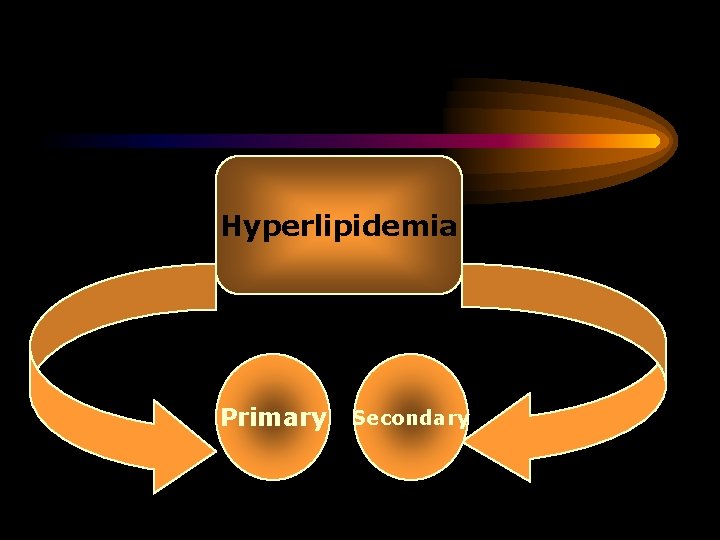 Hyperlipidemia

Primary

Secondary